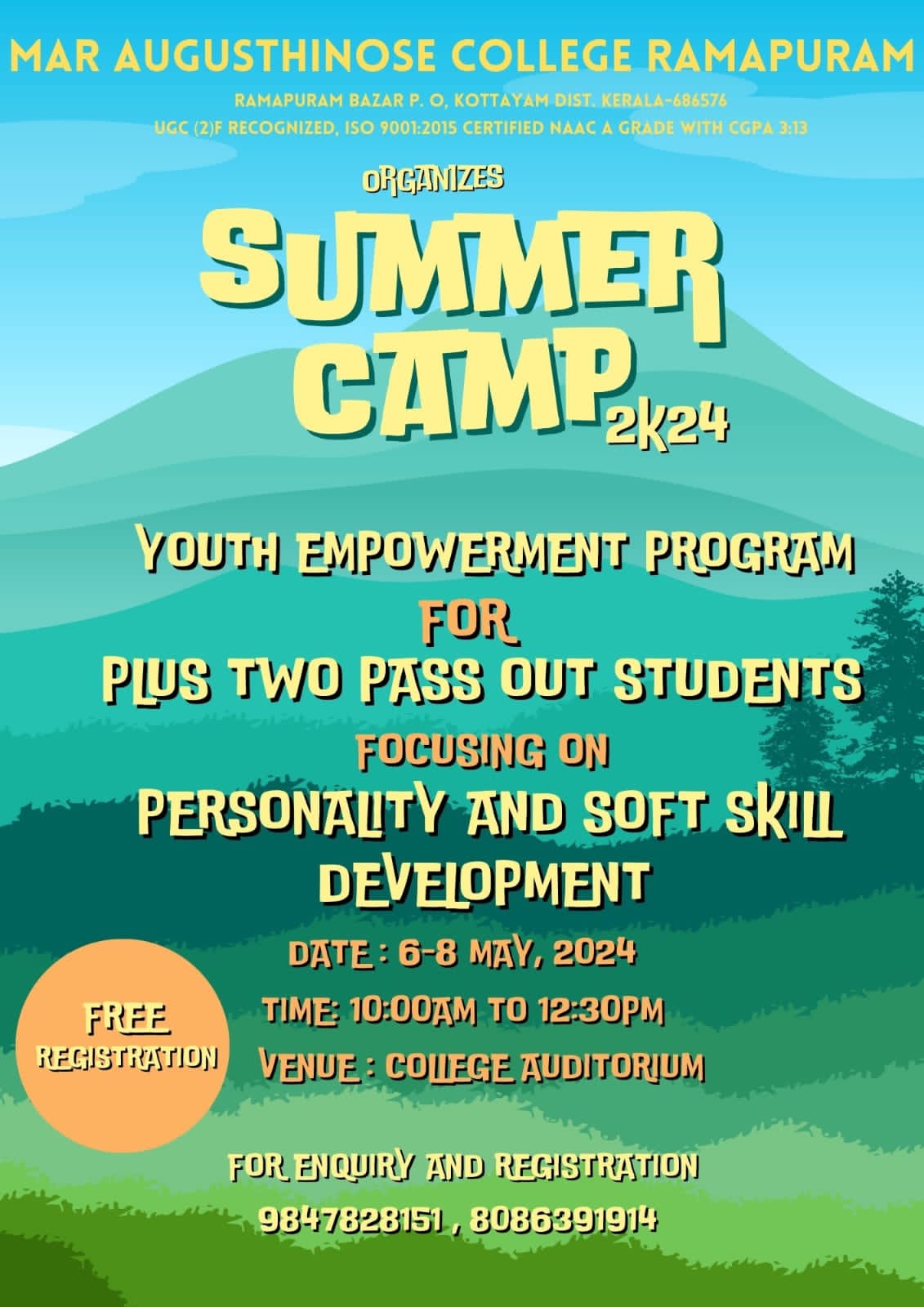 MAR AUGUSTHINOSE COLLEGE RAMAPURAM

RAMAPURAM BAZAR P. O, KOTTAYAM DIST. KERALA-686576
UGC (2)F RECOGNIZED, ISO 9001:2015 CERTIFIED NAAC A GRADE WITH CGPA 3:13

ORGANIZES

SUMMER CAMP 2K24

YOUTH EMPOWERMENT PROGRAM
FOR
PLUS TWO PASS OUT STUDENTS
FOCUSING ON
PERSONALITY AND SOFT SKILL DEVELOPMENT

DATE : 6-8 MAY, 2024
TIME: 10:00AM TO 12:30PM
VENUE : COLLEGE AUDITORIUM

FREE REGISTRATION

FOR ENQUIRY AND REGISTRATION
9847828151 , 8086391914